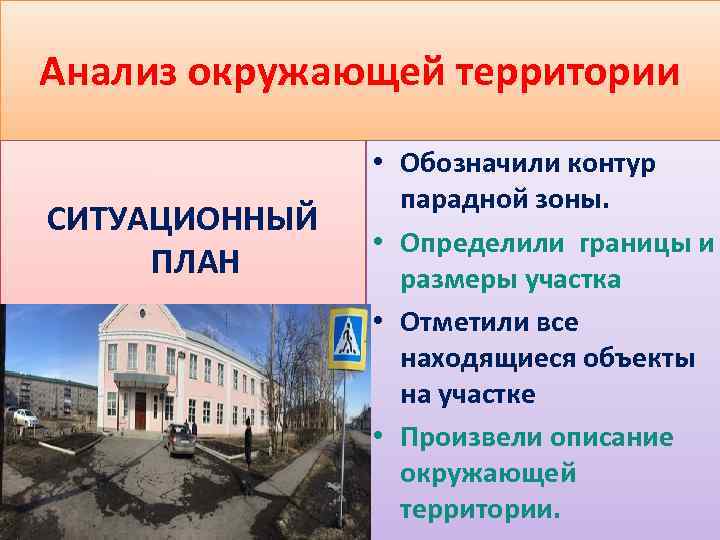 Анализ окружающей территории

СИТУАЦИОННЫЙ ПЛАН

• Обозначили контур парадной зоны.
• Определили границы и размеры участка
• Отметили все находящиеся объекты на участке
• Произвели описание окружающей территории.